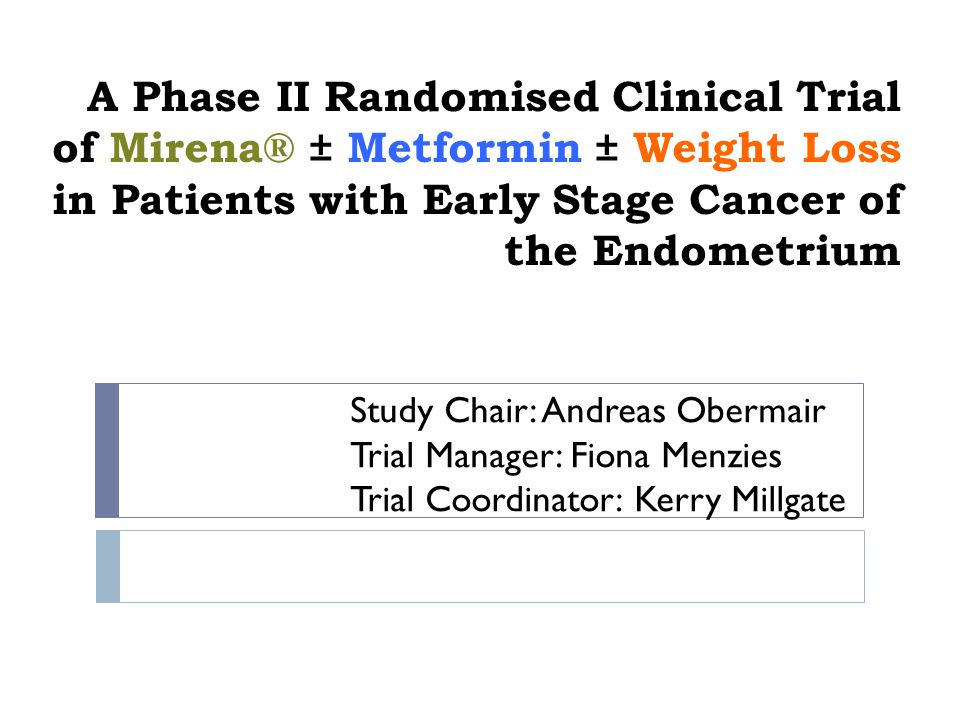 A Phase II Randomised Clinical Trial of Mirena® ± Metformin ± Weight Loss in Patients with Early Stage Cancer of the Endometrium

Study Chair: Andreas Obermair
Trial Manager: Fiona Menzies
Trial Coordinator: Kerry Millgate